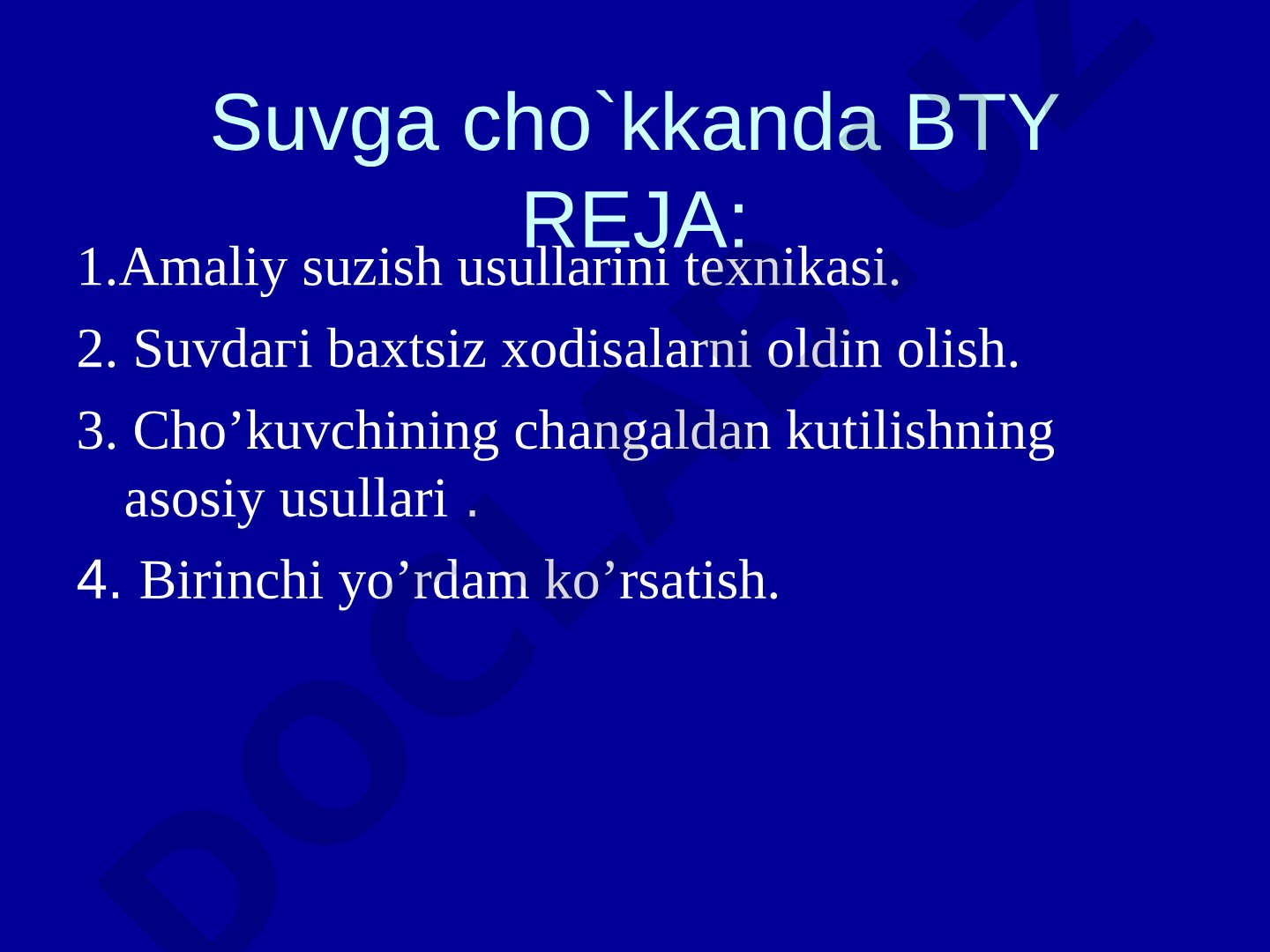 Suvga cho`kkanda BTY REJA:

1.Amaliy suzish usullarini texnikasi.

2. Suvdari baxtsiz xodisalarni oldin olish.

3. Cho’kuvchining changaldan kutilishning asosiy usullari .

4. Birinchi yo’rdam ko’rsatish.

DOCLAB.UZ